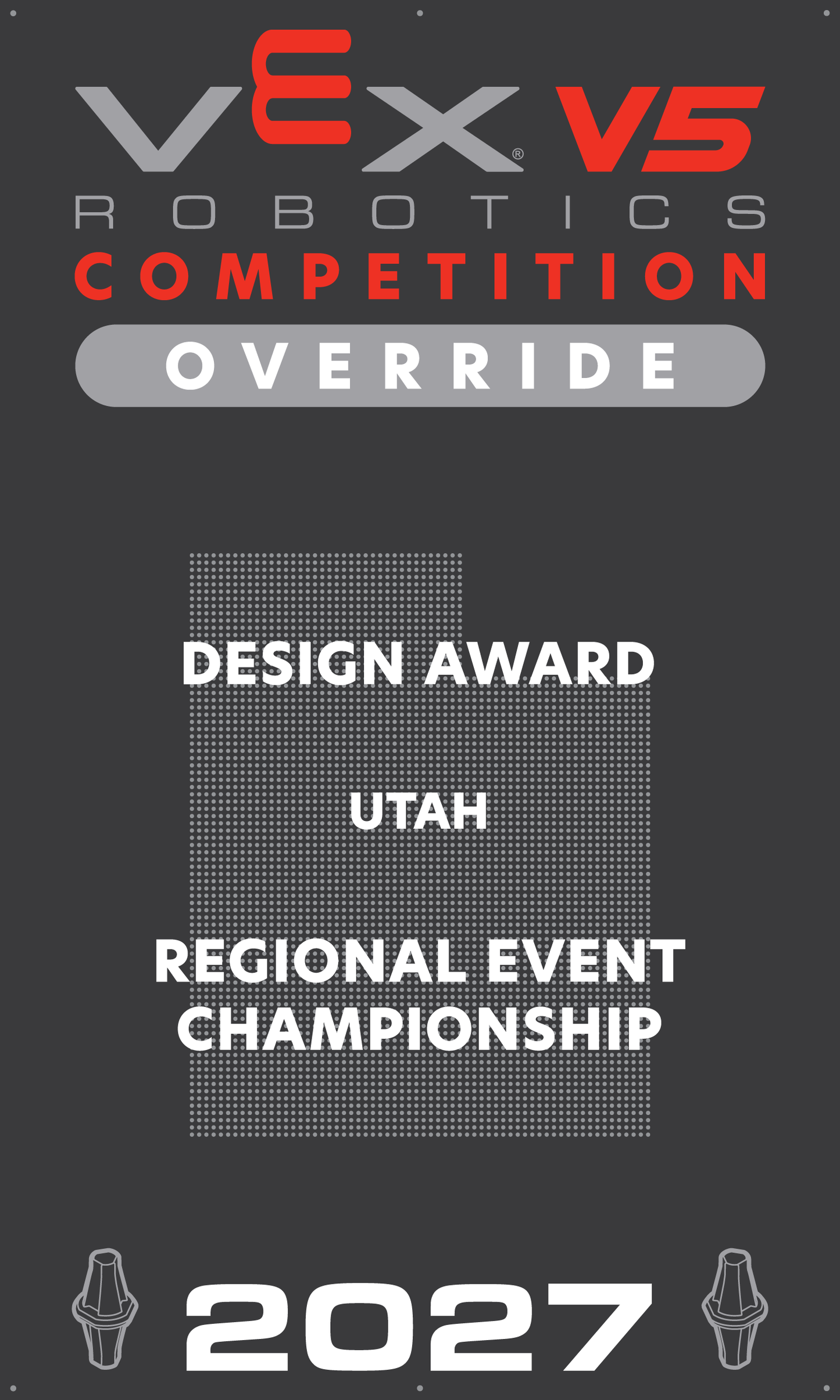 VEX® V5
ROBOTICS
COMPETITION
OVERRIDE

DESIGN AWARD

UTAH

REGIONAL EVENT CHAMPIONSHIP

2027